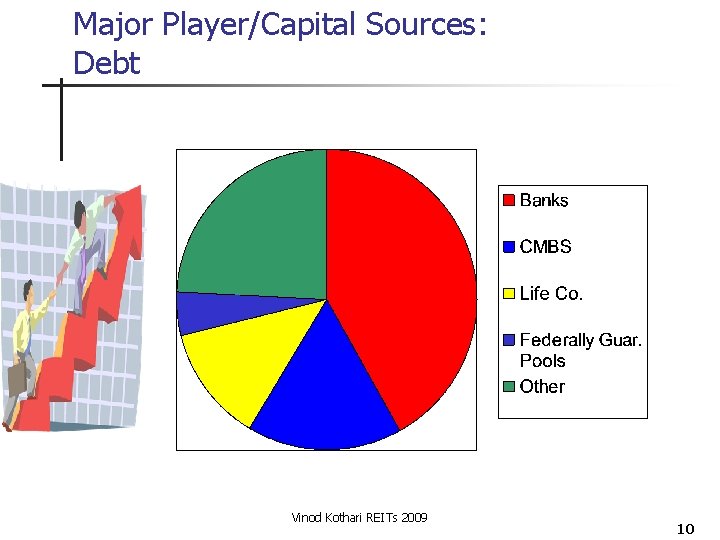 Major Player/Capital Sources: Debt

Banks
CMBS
Life Co.
Federally Guar. Pools
Other

Vinod Kothari REITs 2009

10